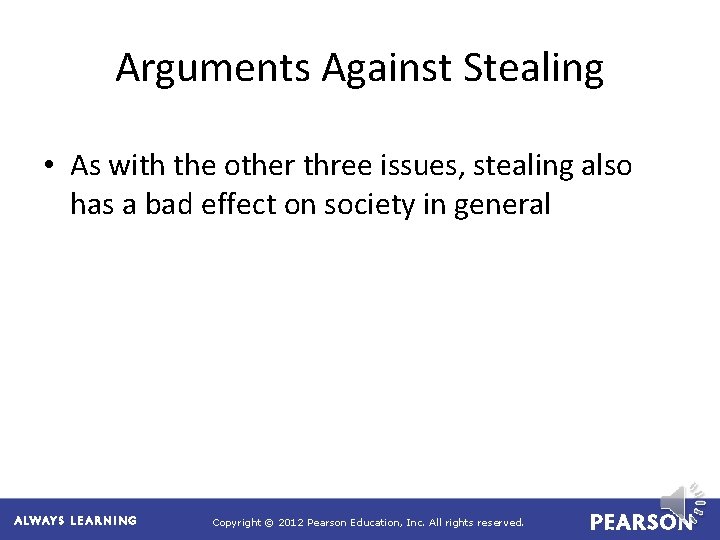 Arguments Against Stealing

• As with the other three issues, stealing also has a bad effect on society in general

ALWAYS LEARNING

Copyright © 2012 Pearson Education, Inc. All rights reserved.

PEARSON